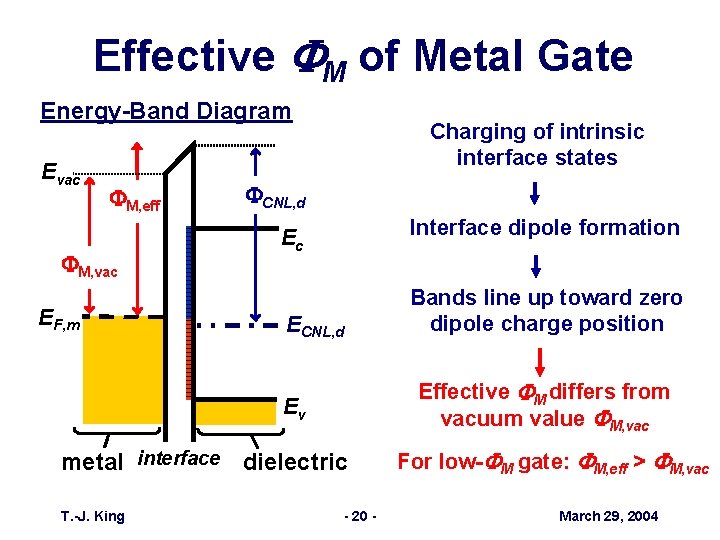 Effective $\Phi_M$ of Metal Gate

Energy-Band Diagram

$E_{vac}$

$\Phi_{M,eff}$

$\Phi_{CNL,d}$

$E_c$

$\Phi_{M,vac}$

$E_{F,m}$

$E_{CNL,d}$

$E_v$

metal interface dielectric

Charging of intrinsic interface states

Interface dipole formation

Bands line up toward zero dipole charge position

Effective $\Phi_M$ differs from vacuum value $\Phi_{M,vac}$

For low-$\Phi_M$ gate: $\Phi_{M,eff} > \Phi_{M,vac}$

T.-J. King

- 20 -

March 29, 2004